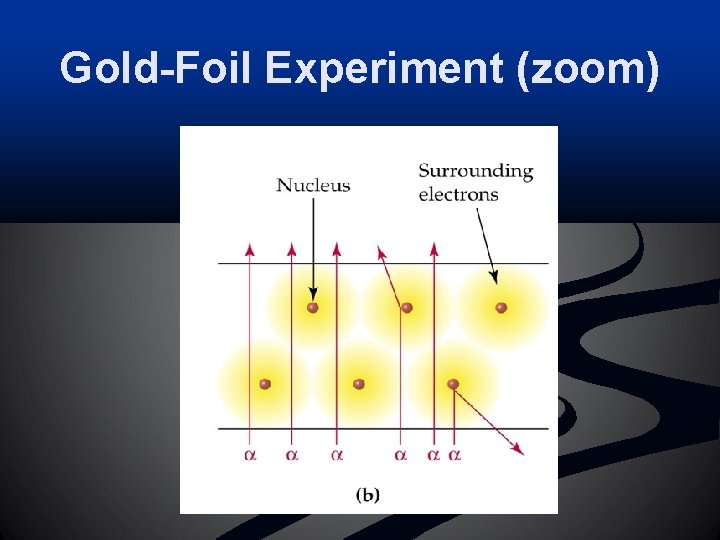 Gold-Foil Experiment (zoom)

Nucleus

Surrounding electrons

$\alpha$ $\alpha$ $\alpha$ $\alpha$ $\alpha$ $\alpha$

(b)